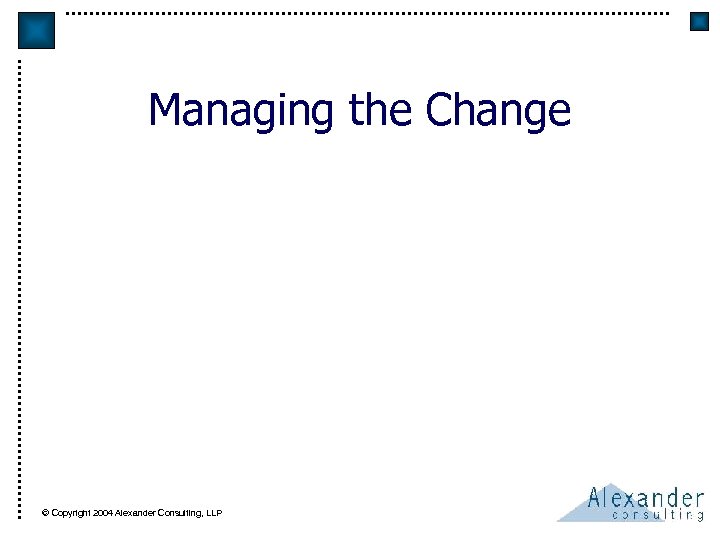 Managing the Change

© Copyright 2004 Alexander Consulting, LLP

Alexander
consulting